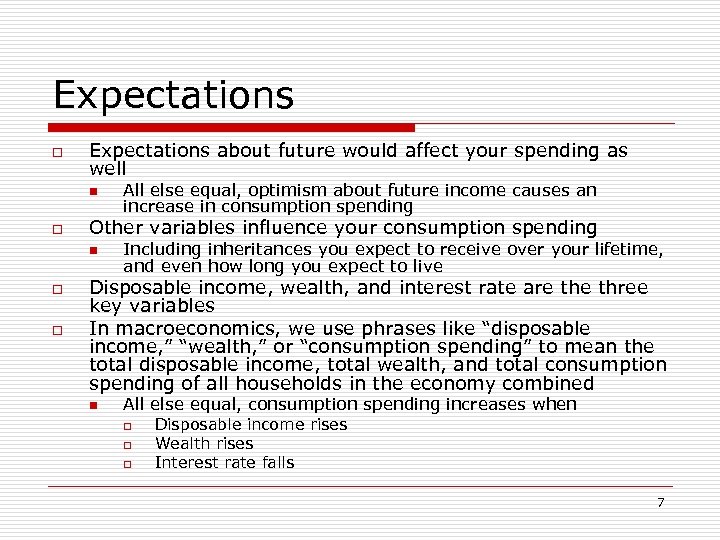 Expectations

Expectations about future would affect your spending as well

All else equal, optimism about future income causes an increase in consumption spending

Other variables influence your consumption spending

Including inheritances you expect to receive over your lifetime, and even how long you expect to live

Disposable income, wealth, and interest rate are the three key variables

In macroeconomics, we use phrases like “disposable income,” “wealth,” or “consumption spending” to mean the total disposable income, total wealth, and total consumption spending of all households in the economy combined

All else equal, consumption spending increases when

Disposable income rises

Wealth rises

Interest rate falls

7